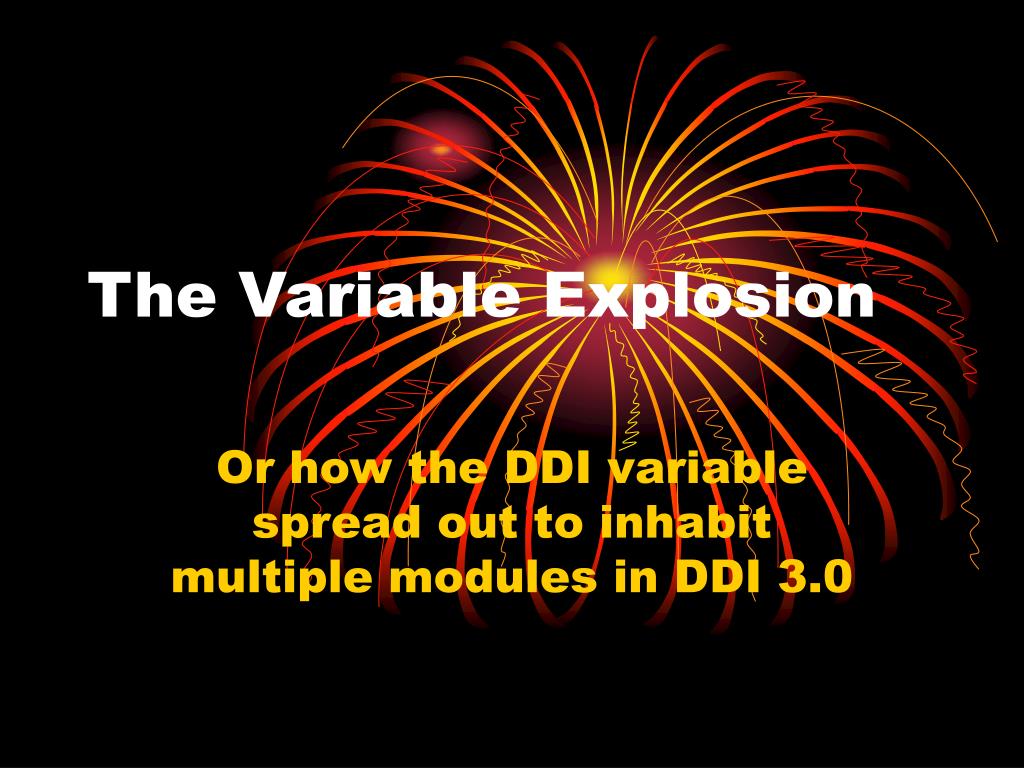 The Variable Explosion

Or how the DDI variable spread out to inhabit multiple modules in DDI 3.0